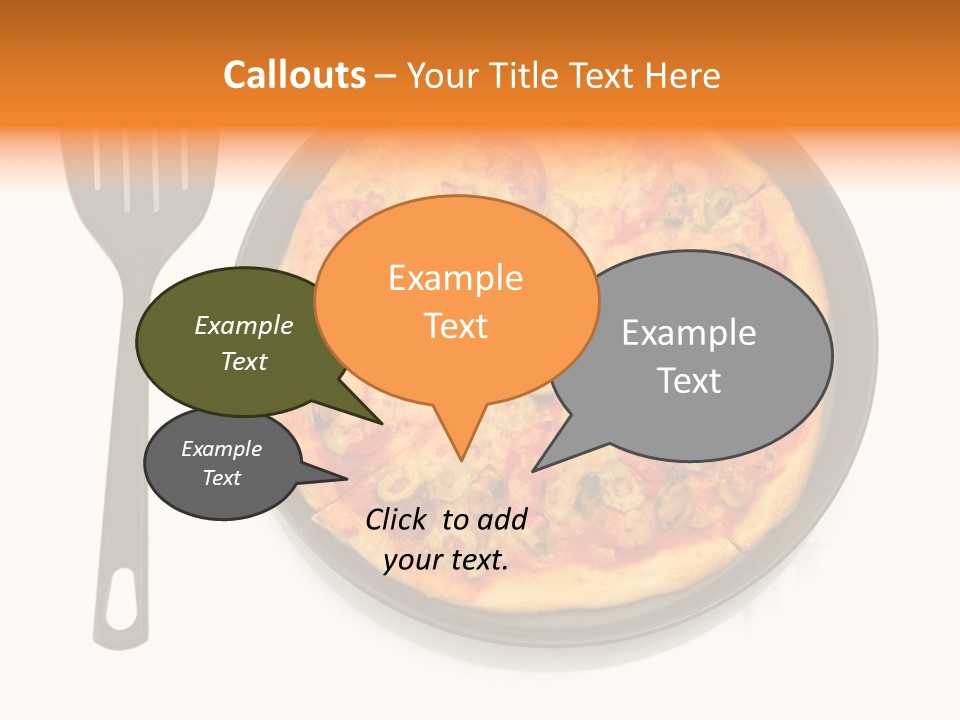 Callouts – Your Title Text Here

Example Text

Example Text

Example Text

Example Text

Click to add your text.